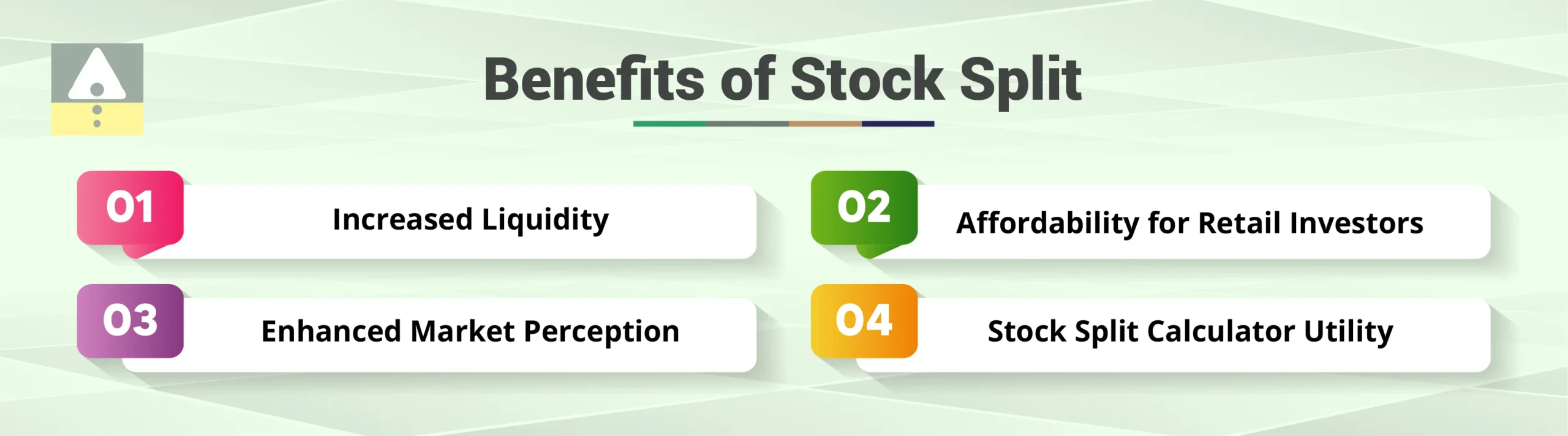 Benefits of Stock Split

01 Increased Liquidity

02 Affordability for Retail Investors

03 Enhanced Market Perception

04 Stock Split Calculator Utility